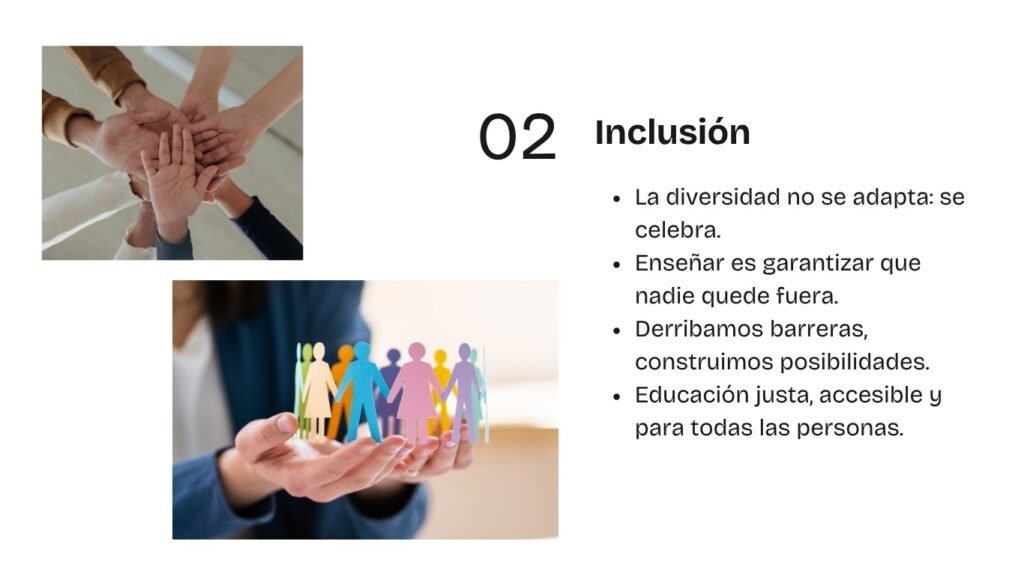 02 Inclusión

- La diversidad no se adapta: se celebra.
- Enseñar es garantizar que nadie quede fuera.
- Derribamos barreras, construimos posibilidades.
- Educación justa, accesible y para todas las personas.